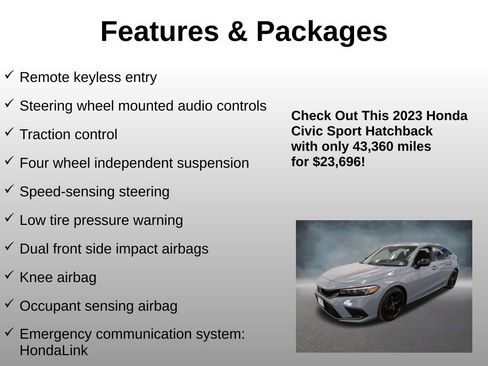 Features & Packages

✓ Remote keyless entry

✓ Steering wheel mounted audio controls

✓ Traction control

✓ Four wheel independent suspension

✓ Speed-sensing steering

✓ Low tire pressure warning

✓ Dual front side impact airbags

✓ Knee airbag

✓ Occupant sensing airbag

✓ Emergency communication system: HondaLink

Check Out This 2023 Honda Civic Sport Hatchback with only 43,360 miles for $23,696!